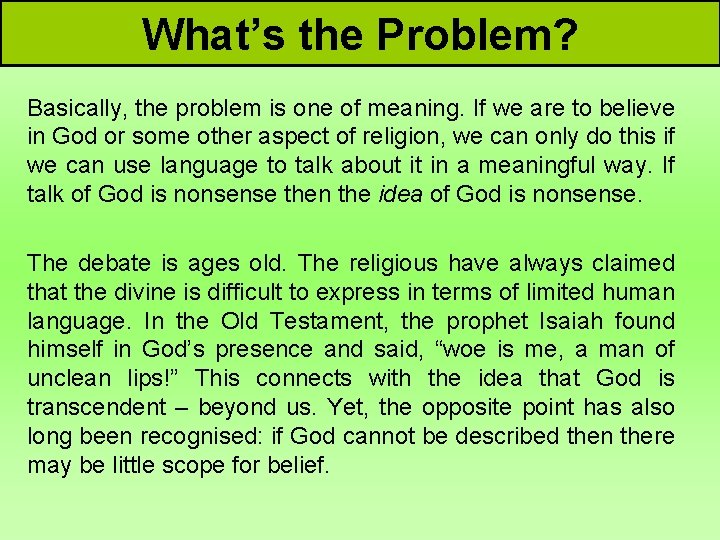 What’s the Problem?

Basically, the problem is one of meaning. If we are to believe in God or some other aspect of religion, we can only do this if we can use language to talk about it in a meaningful way. If talk of God is nonsense then the idea of God is nonsense.

The debate is ages old. The religious have always claimed that the divine is difficult to express in terms of limited human language. In the Old Testament, the prophet Isaiah found himself in God’s presence and said, “woe is me, a man of unclean lips!” This connects with the idea that God is transcendent – beyond us. Yet, the opposite point has also long been recognised: if God cannot be described then there may be little scope for belief.